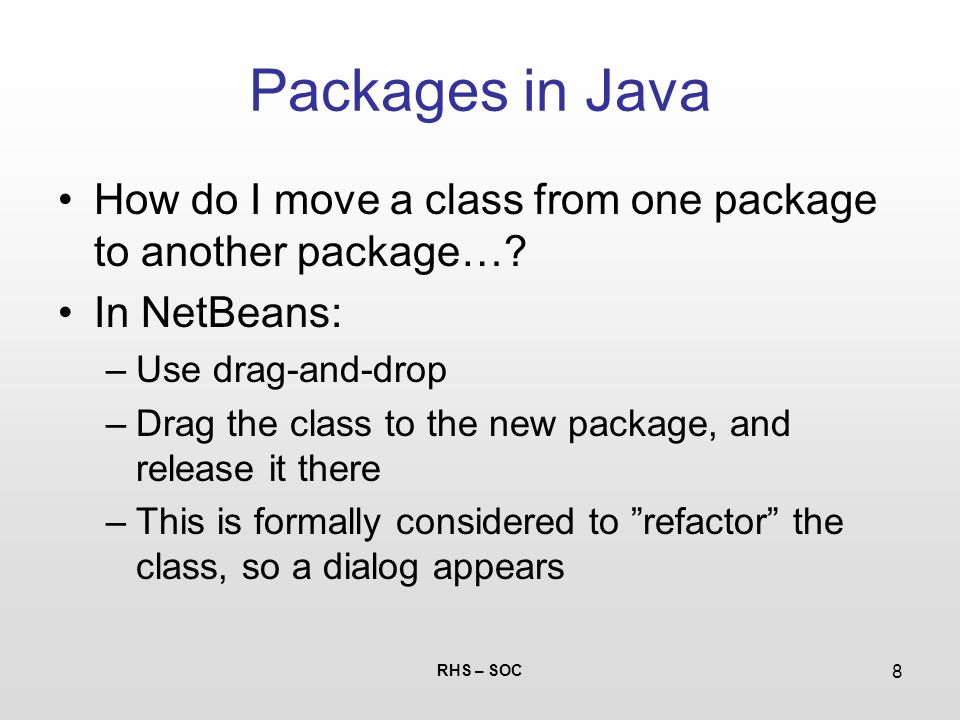 Packages in Java

• How do I move a class from one package to another package…?
• In NetBeans:
– Use drag-and-drop
– Drag the class to the new package, and release it there
– This is formally considered to ”refactor” the class, so a dialog appears

RHS – SOC

8